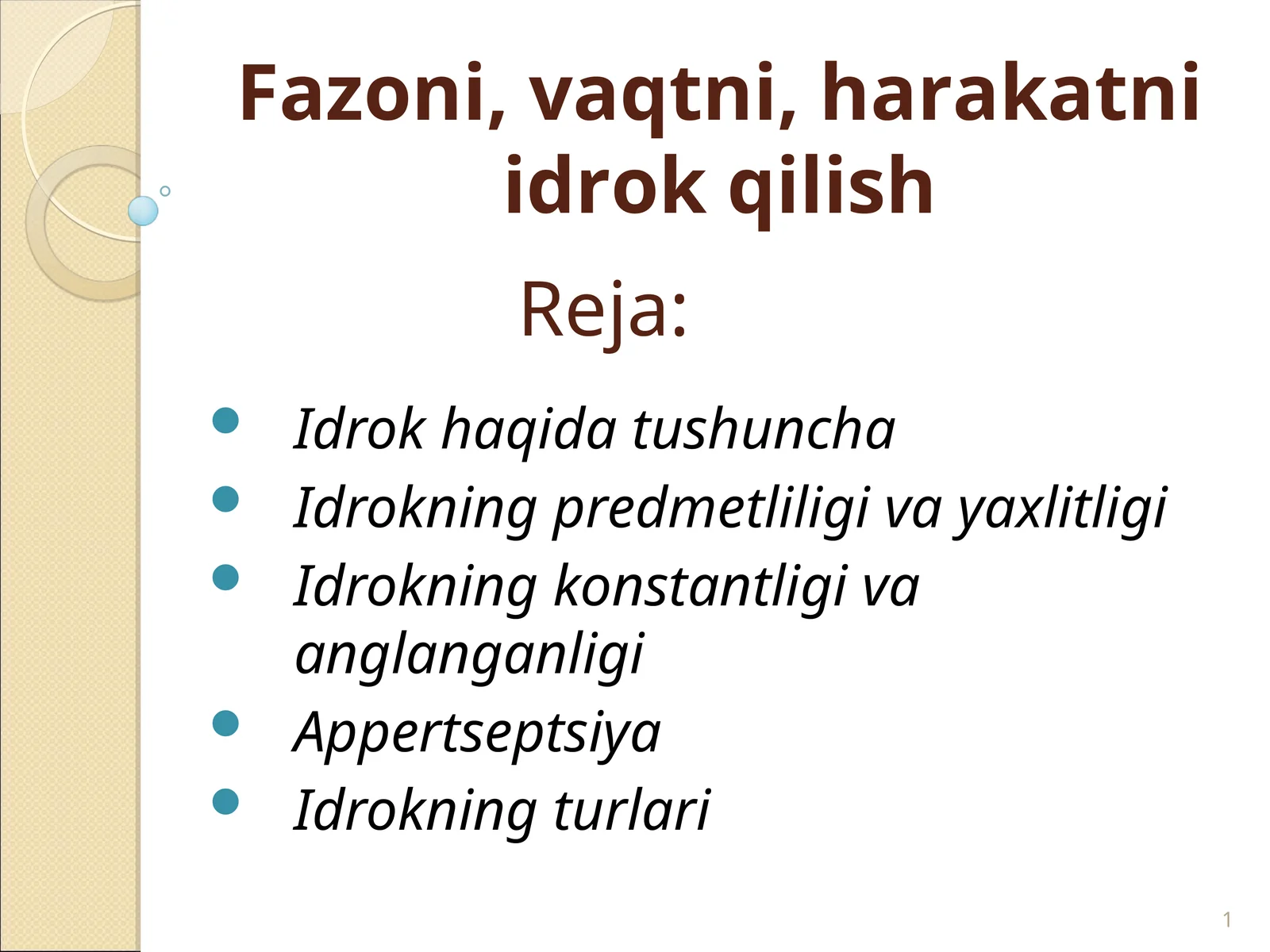 Fazoni, vaqtni, harakatni idrok qilish

Reja:

- Idrok haqida tushuncha
- Idrokning predmetliligi va yaxlitligi
- Idrokning konstantligi va anglanganligi
- Appertseptsiya
- Idrokning turlari

1